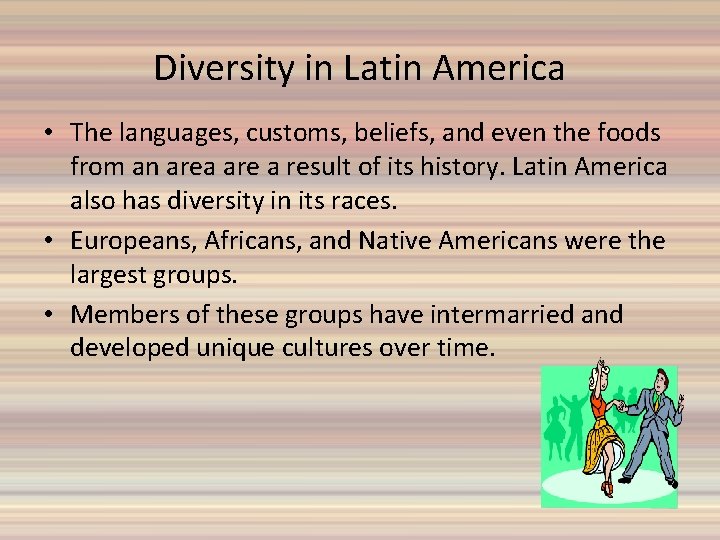 Diversity in Latin America

• The languages, customs, beliefs, and even the foods from an area are a result of its history. Latin America also has diversity in its races.

• Europeans, Africans, and Native Americans were the largest groups.

• Members of these groups have intermarried and developed unique cultures over time.